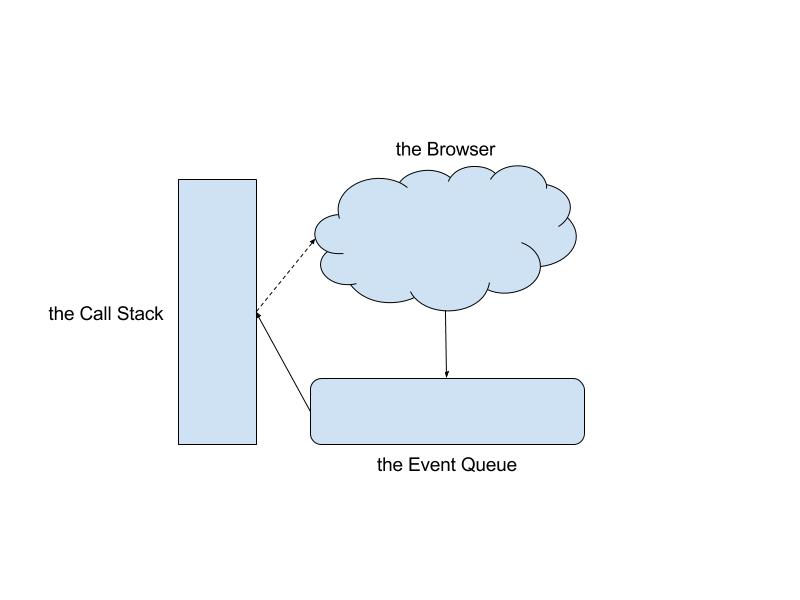 the Browser

the Call Stack

the Event Queue